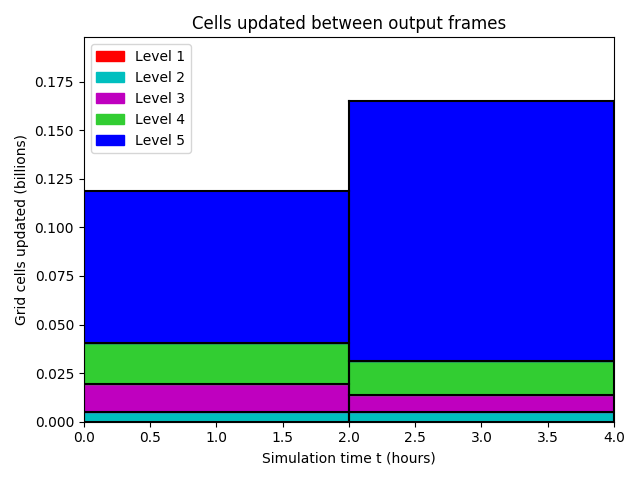 Cells updated between output frames

Level 1
Level 2
Level 3
Level 4
Level 5

Grid cells updated (billions)

0.175
0.150
0.125
0.100
0.075
0.050
0.025
0.000

0.0 0.5 1.0 1.5 2.0 2.5 3.0 3.5 4.0

Simulation time t (hours)